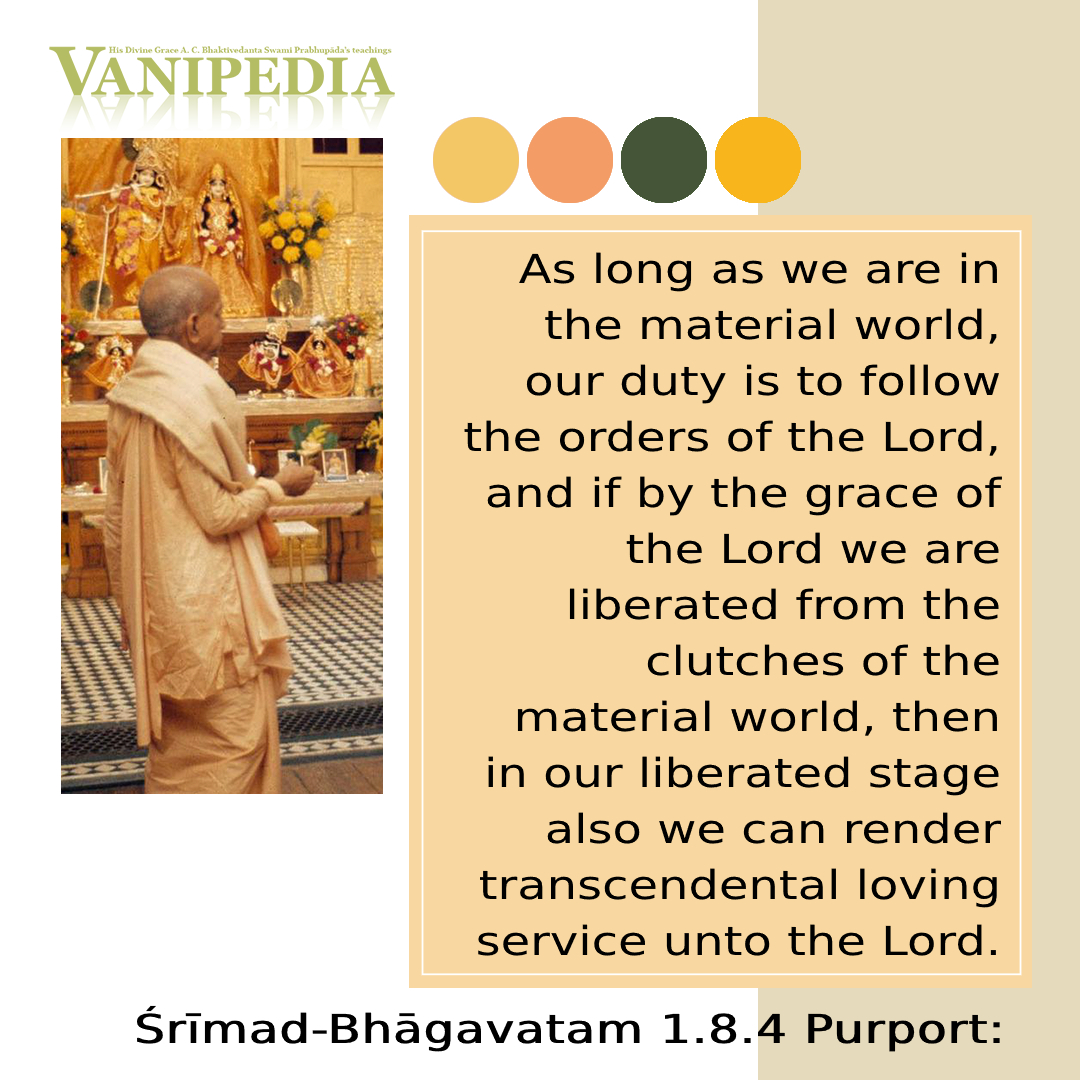 His Divine Grace A. C. Bhaktivedanta Swami Prabhupāda's teachings
VANIPEDIA

As long as we are in the material world, our duty is to follow the orders of the Lord, and if by the grace of the Lord we are liberated from the clutches of the material world, then in our liberated stage also we can render transcendental loving service unto the Lord.

Śrīmad-Bhāgavatam 1.8.4 Purport: